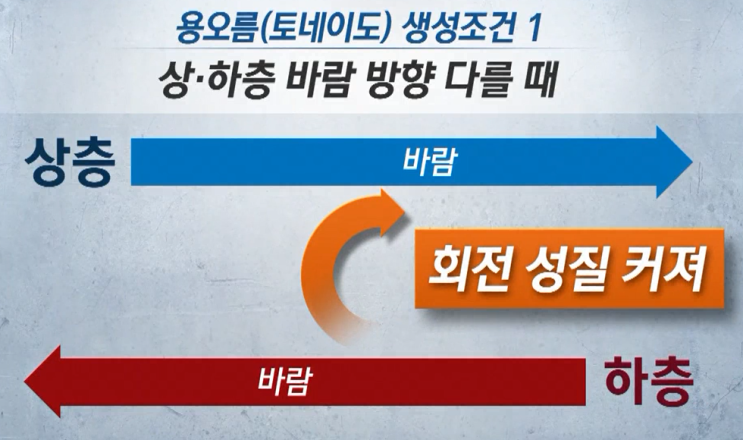 용오름(토네이도) 생성조건 1
상·하층 바람 방향 다를 때

상층
바람

회전 성질 커져

바람
하층